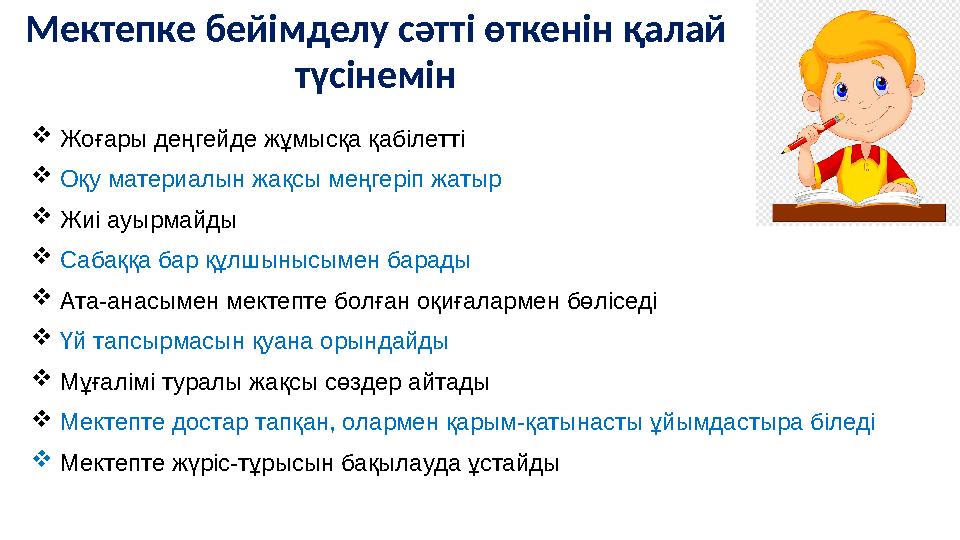 Мектепке бейімделу сәтті өткенін қалай түсінемін

❖ Жоғары деңгейде жұмысқа қабілетті
❖ Оқу материалын жақсы меңгеріп жатыр
❖ Жиі ауырмайды
❖ Сабаққа бар құлшынысымен барады
❖ Ата-анасымен мектепте болған оқиғалармен бөліседі
❖ Үй тапсырмасын қуана орындайды
❖ Мұғалімі туралы жақсы сөздер айтады
❖ Мектепте достар тапқан, олармен қарым-қатынасты ұйымдастыра біледі
❖ Мектепте жүріс-тұрысын бақылауда ұстайды